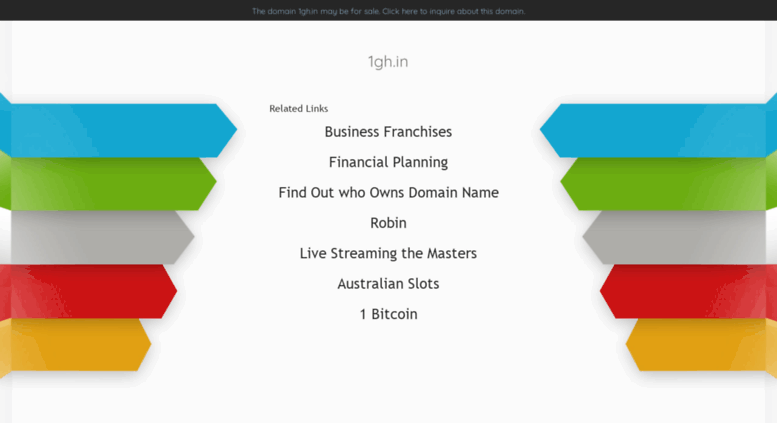 The domain 1gh.in may be for sale. Click here to inquire about this domain.

1gh.in

Related Links

Business Franchises

Financial Planning

Find Out who Owns Domain Name

Robin

Live Streaming the Masters

Australian Slots

1 Bitcoin